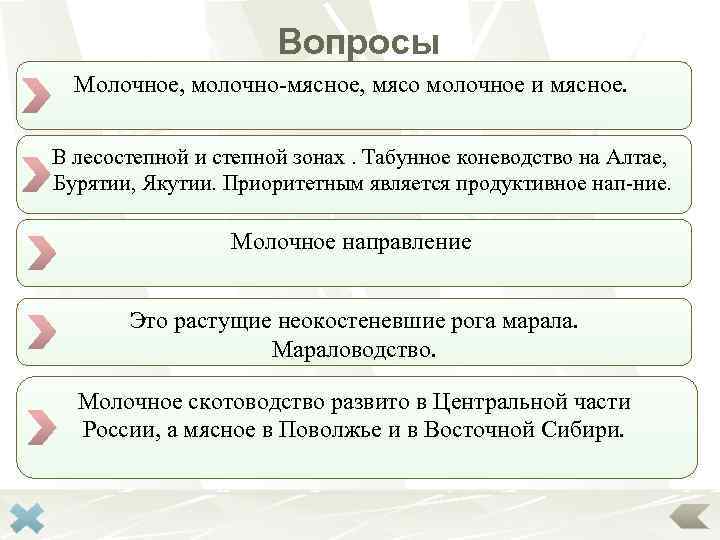 Вопросы

Молочное, молочно-мясное, мясо молочное и мясное.

В лесостепной и степной зонах . Табунное коневодство на Алтае, Бурятии, Якутии. Приоритетным является продуктивное нап-ние.

Молочное направление

Это растущие неокостеневшие рога марала. Мараловодство.

Молочное скотоводство развито в Центральной части России, а мясное в Поволжье и в Восточной Сибири.